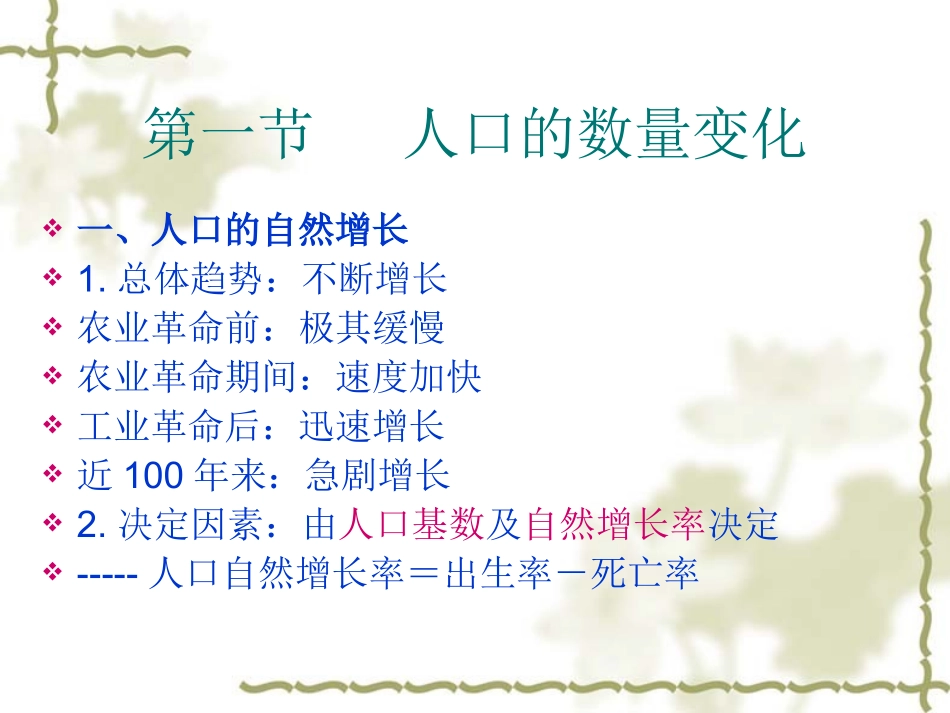 第一节　　人口的数量变化

❖ 一、人口的自然增长
❖ 1. 总体趋势：不断增长
❖ 农业革命前：极其缓慢
❖ 农业革命期间：速度加快
❖ 工业革命后：迅速增长
❖ 近 100 年来：急剧增长
❖ 2. 决定因素：由人口基数及自然增长率决定
❖ ----- 人口自然增长率＝出生率－死亡率